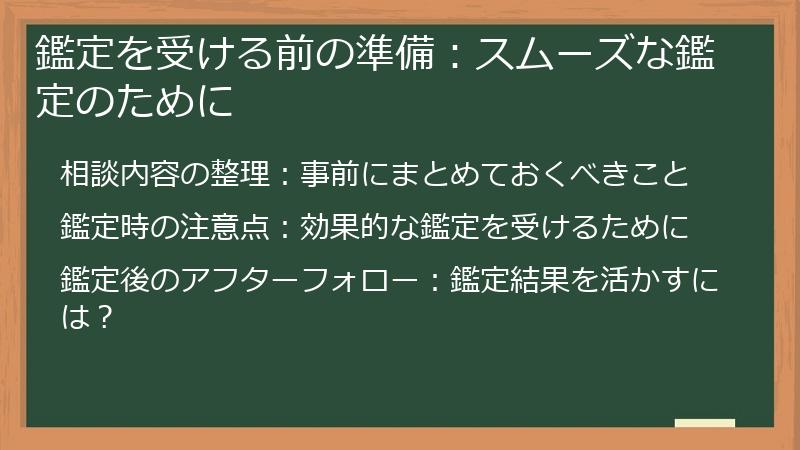 鑑定を受ける前の準備：スムーズな鑑定のために

相談内容の整理：事前にまとめておくべきこと

鑑定時の注意点：効果的な鑑定を受けるために

鑑定後のアフターフォロー：鑑定結果を活かすには？